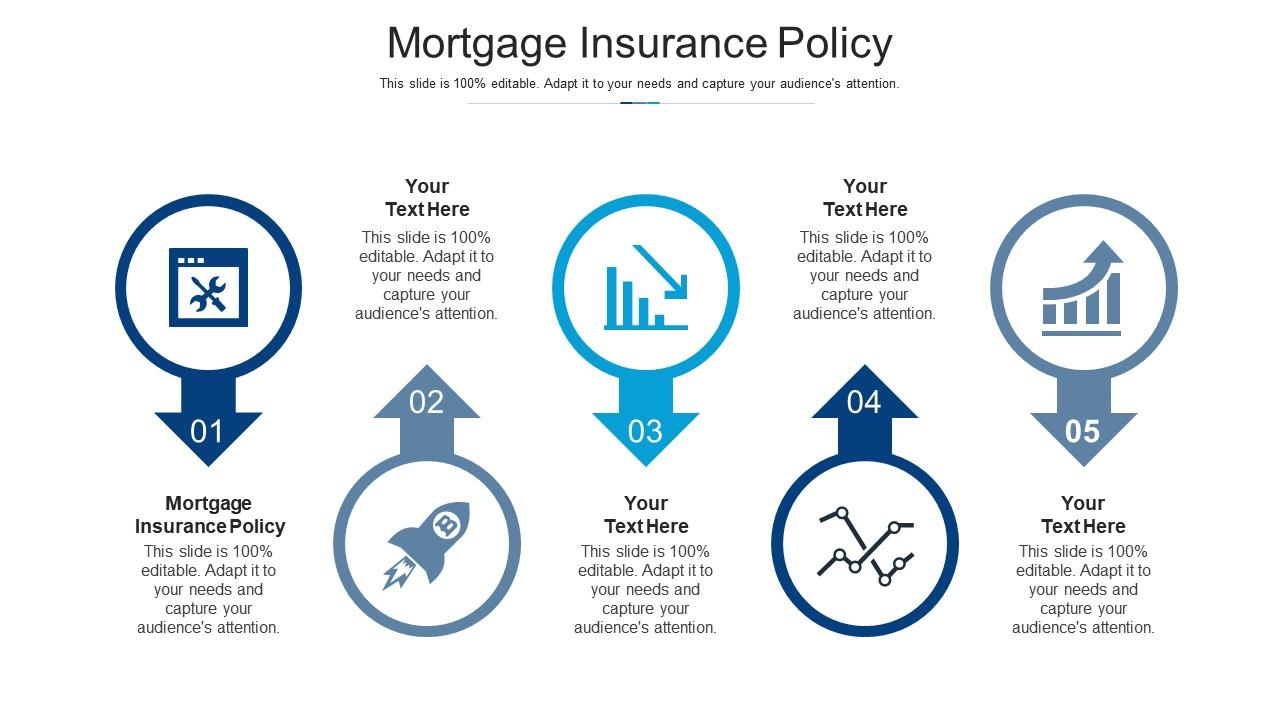 Mortgage Insurance Policy

This slide is 100% editable. Adapt it to your needs and capture your audience's attention.

01

Mortgage Insurance Policy

This slide is 100% editable. Adapt it to your needs and capture your audience's attention.

Your Text Here

This slide is 100% editable. Adapt it to your needs and capture your audience's attention.

02

03

Your Text Here

This slide is 100% editable. Adapt it to your needs and capture your audience's attention.

Your Text Here

This slide is 100% editable. Adapt it to your needs and capture your audience's attention.

04

05

Your Text Here

This slide is 100% editable. Adapt it to your needs and capture your audience's attention.